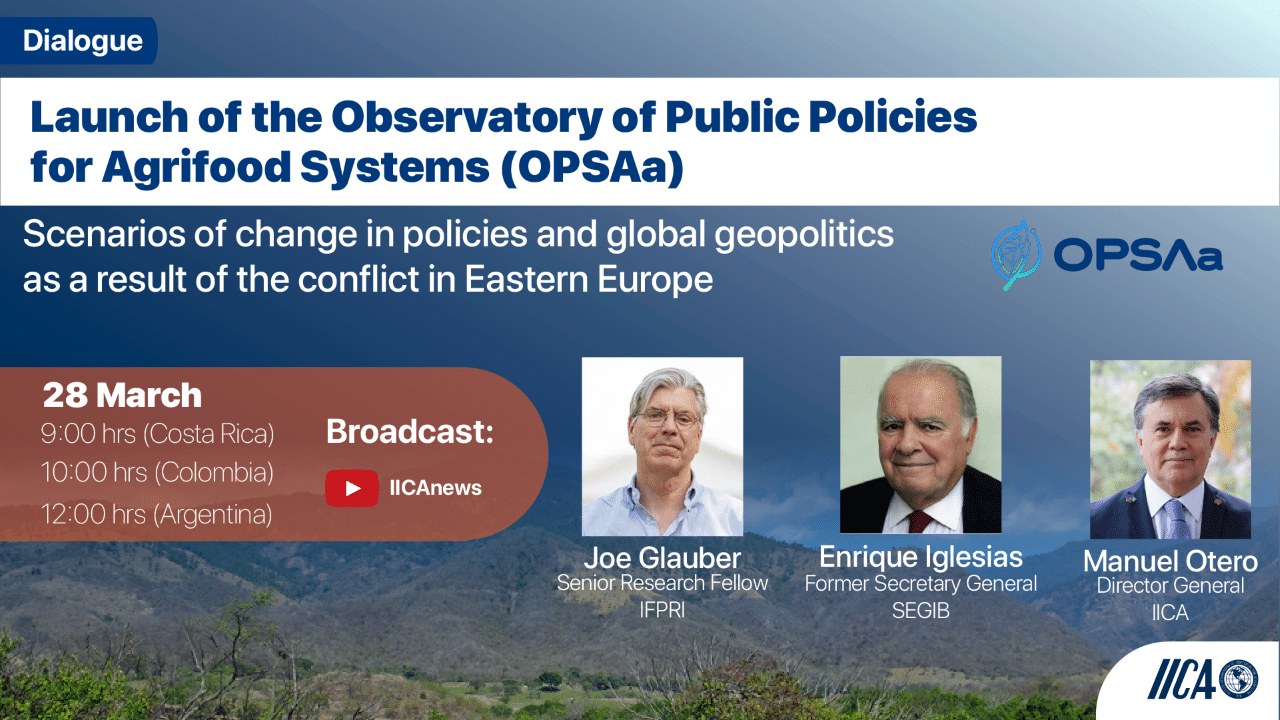 Dialogue

Launch of the Observatory of Public Policies for Agrifood Systems (OPSAa)

Scenarios of change in policies and global geopolitics as a result of the conflict in Eastern Europe

OPSAa

28 March
9:00 hrs (Costa Rica)
10:00 hrs (Colombia)
12:00 hrs (Argentina)

Broadcast:
IICAnews

Joe Glauber
Senior Research Fellow
IFPRI

Enrique Iglesias
Former Secretary General
SEGIB

Manuel Otero
Director General
IICA

IICA